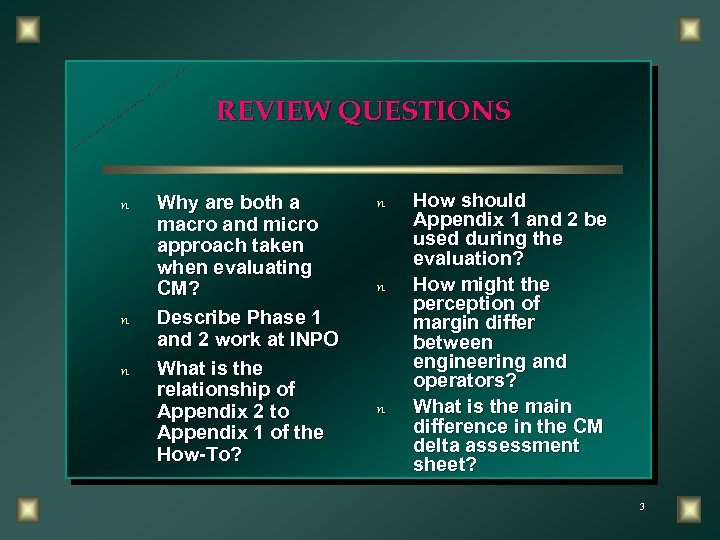 REVIEW QUESTIONS

n Why are both a macro and micro approach taken when evaluating CM?

n Describe Phase 1 and 2 work at INPO

n What is the relationship of Appendix 2 to Appendix 1 of the How-To?

n How should Appendix 1 and 2 be used during the evaluation?

n How might the perception of margin differ between engineering and operators?

n What is the main difference in the CM delta assessment sheet?

3